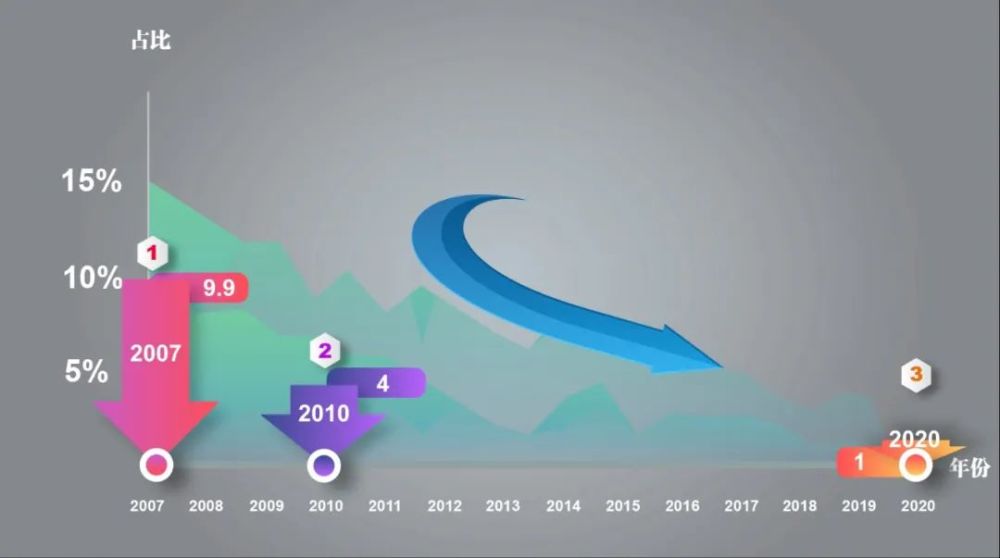 占比

15%

10%

5%

1

9.9

2007

2

4

2010

3

2020

1

年份

2007 2008 2009 2010 2011 2012 2013 2014 2015 2016 2017 2018 2019 2020